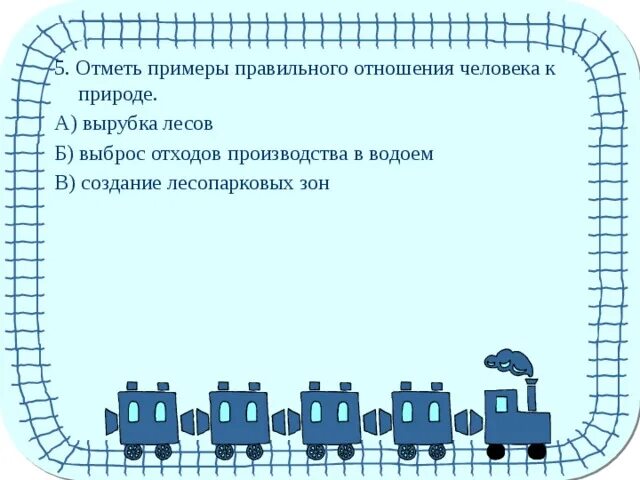 5. Отметь примеры правильного отношения человека к природе.

А) вырубка лесов

Б) выброс отходов производства в водоем

В) создание лесопарковых зон